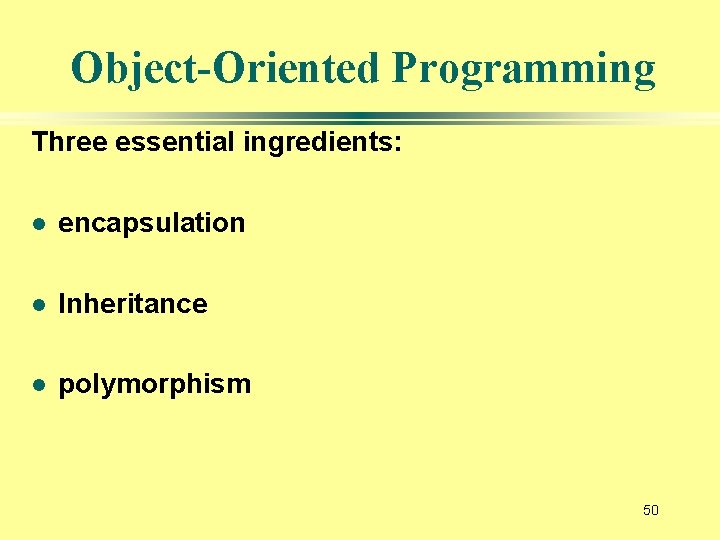 Object-Oriented Programming

Three essential ingredients:

- encapsulation
- Inheritance
- polymorphism

50